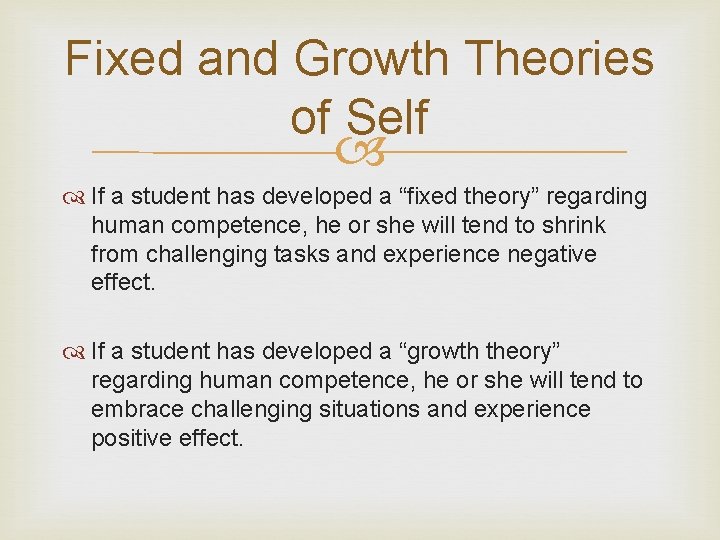 Fixed and Growth Theories of Self

If a student has developed a “fixed theory” regarding human competence, he or she will tend to shrink from challenging tasks and experience negative effect.

If a student has developed a “growth theory” regarding human competence, he or she will tend to embrace challenging situations and experience positive effect.